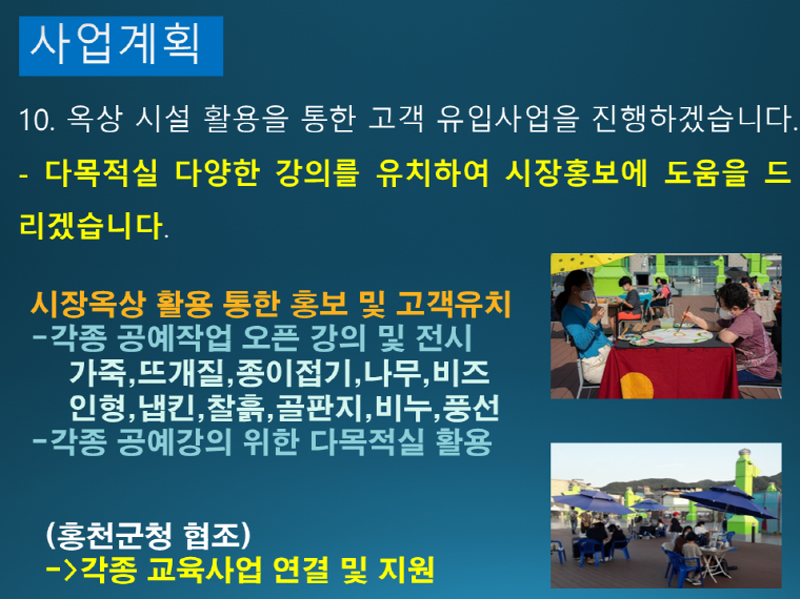 사업계획

10. 옥상 시설 활용을 통한 고객 유입사업을 진행하겠습니다.
- 다목적실 다양한 강의를 유치하여 시장홍보에 도움을 드리겠습니다.

시장옥상 활용 통한 홍보 및 고객유치
-각종 공예작업 오픈 강의 및 전시
가죽,뜨개질,종이접기,나무,비즈
인형,냅킨,찰흙,골판지,비누,풍선
-각종 공예강의 위한 다목적실 활용

(홍천군청 협조)
->각종 교육사업 연결 및 지원